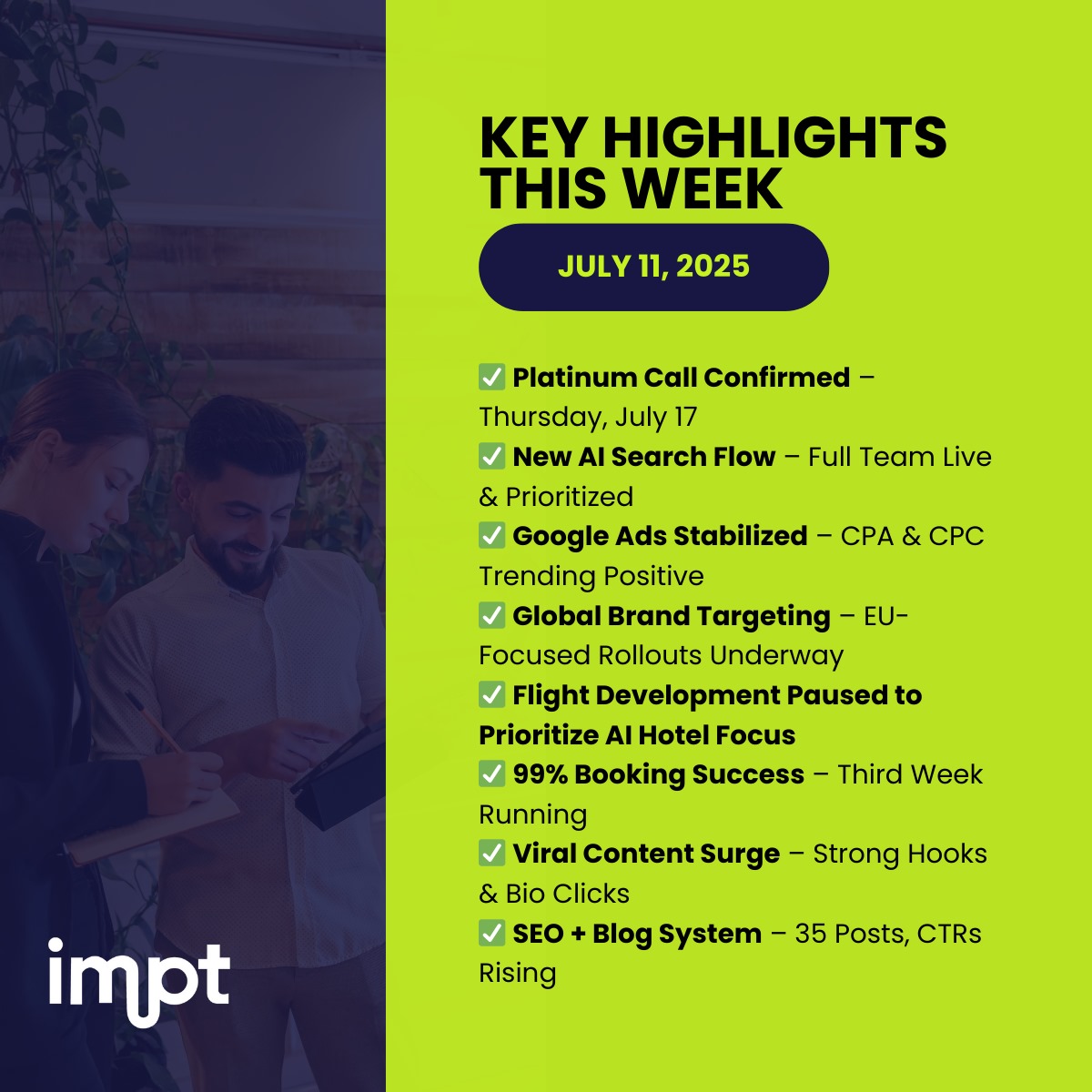 KEY HIGHLIGHTS THIS WEEK

JULY 11, 2025

✅ Platinum Call Confirmed – Thursday, July 17
✅ New AI Search Flow – Full Team Live & Prioritized
✅ Google Ads Stabilized – CPA & CPC Trending Positive
✅ Global Brand Targeting – EU-Focused Rollouts Underway
✅ Flight Development Paused to Prioritize AI Hotel Focus
✅ 99% Booking Success – Third Week Running
✅ Viral Content Surge – Strong Hooks & Bio Clicks
✅ SEO + Blog System – 35 Posts, CTRs Rising

impt